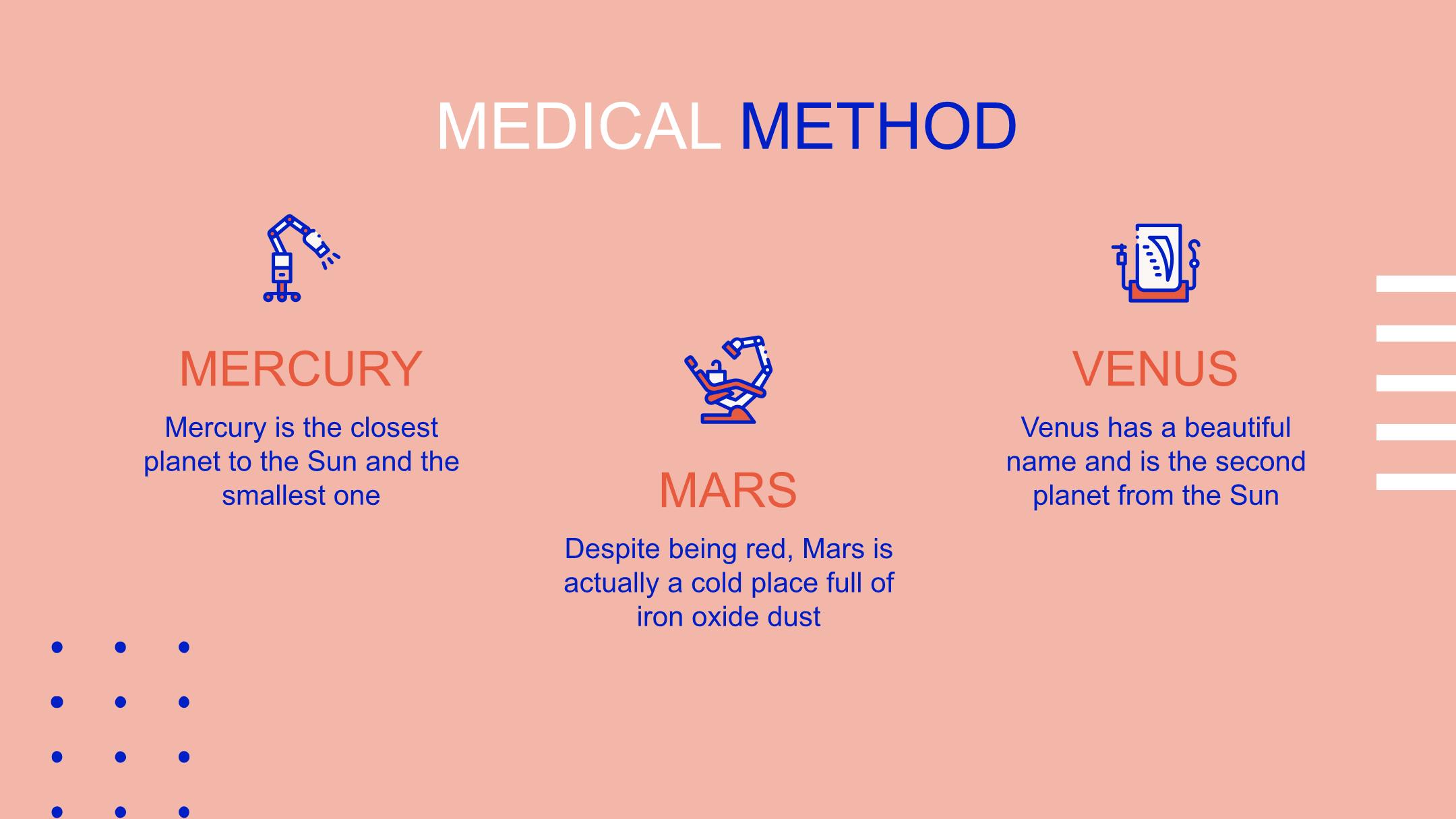 MEDICAL METHOD

MERCURY

Mercury is the closest planet to the Sun and the smallest one

MARS

Despite being red, Mars is actually a cold place full of iron oxide dust

VENUS

Venus has a beautiful name and is the second planet from the Sun